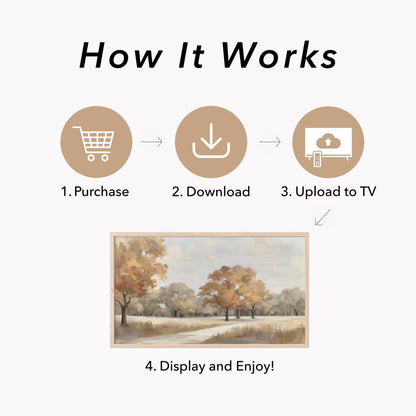 How It Works

1. Purchase

2. Download

3. Upload to TV

4. Display and Enjoy!